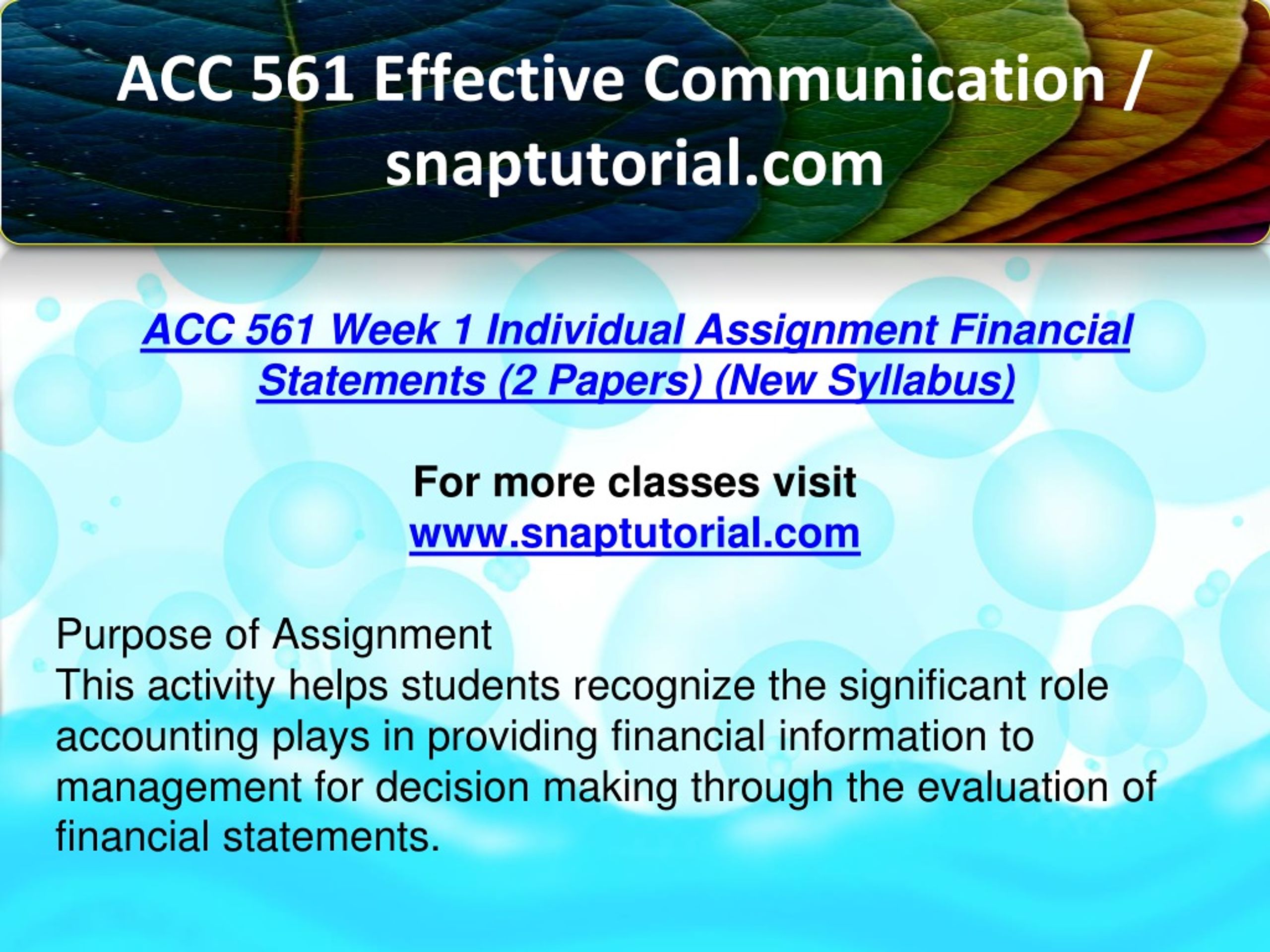 ACC 561 Effective Communication / snaptutorial.com

ACC 561 Week 1 Individual Assignment Financial Statements (2 Papers) (New Syllabus)

For more classes visit
www.snaptutorial.com

Purpose of Assignment
This activity helps students recognize the significant role accounting plays in providing financial information to management for decision making through the evaluation of financial statements.